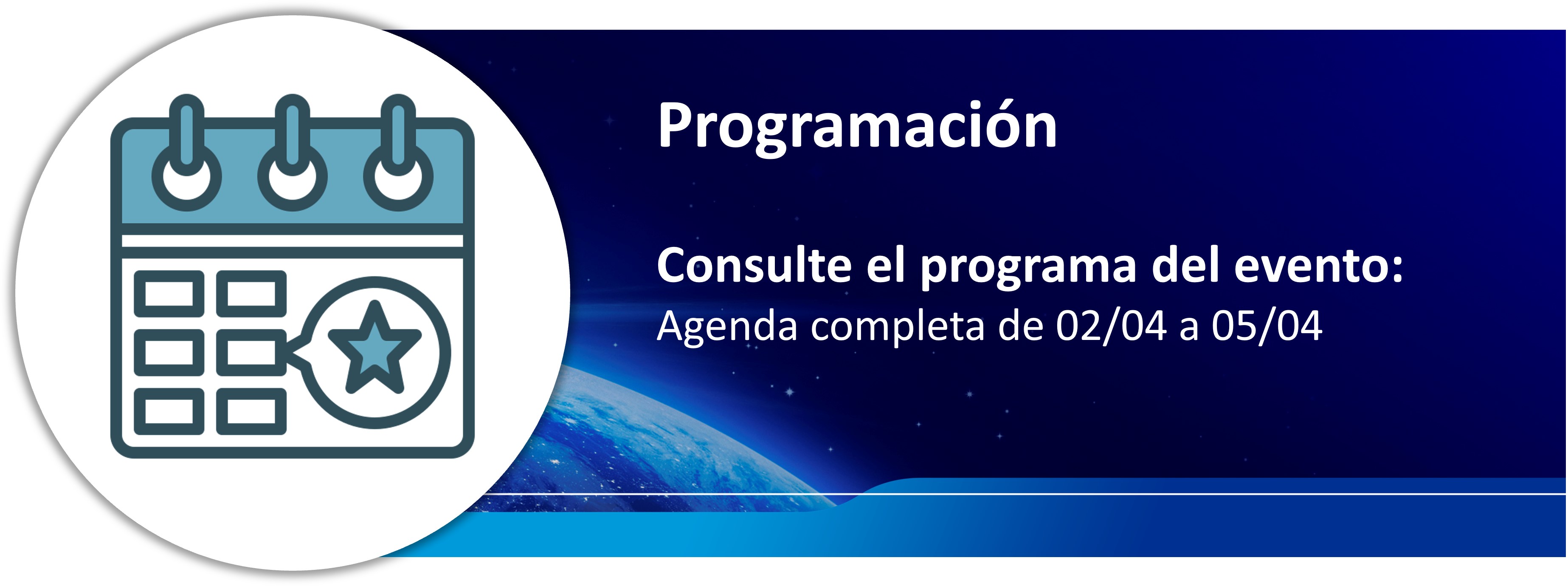 Programación

Consulte el programa del evento:
Agenda completa de 02/04 a 05/04